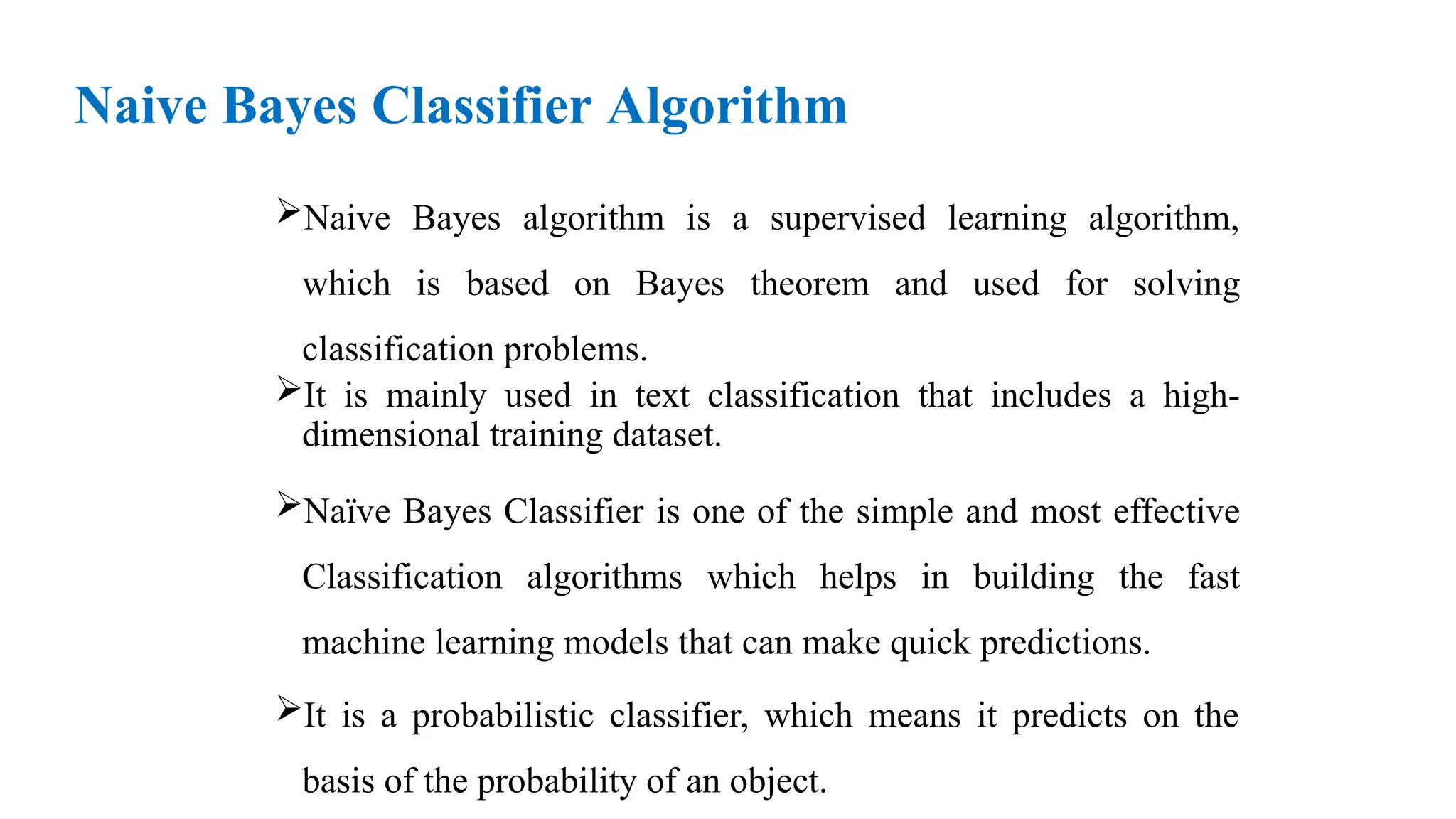 Naive Bayes Classifier Algorithm

➢Naive Bayes algorithm is a supervised learning algorithm, which is based on Bayes theorem and used for solving classification problems.

➢It is mainly used in text classification that includes a high-dimensional training dataset.

➢Naïve Bayes Classifier is one of the simple and most effective Classification algorithms which helps in building the fast machine learning models that can make quick predictions.

➢It is a probabilistic classifier, which means it predicts on the basis of the probability of an object.